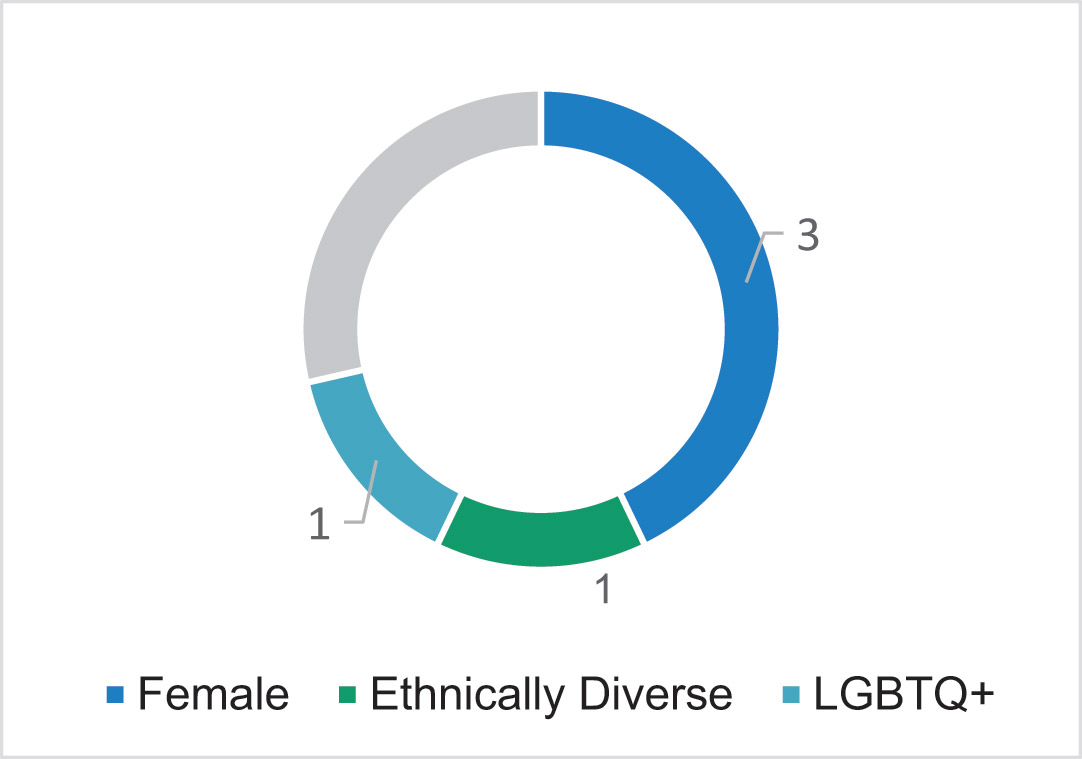 3

1

1

Female Ethnically Diverse LGBTQ+